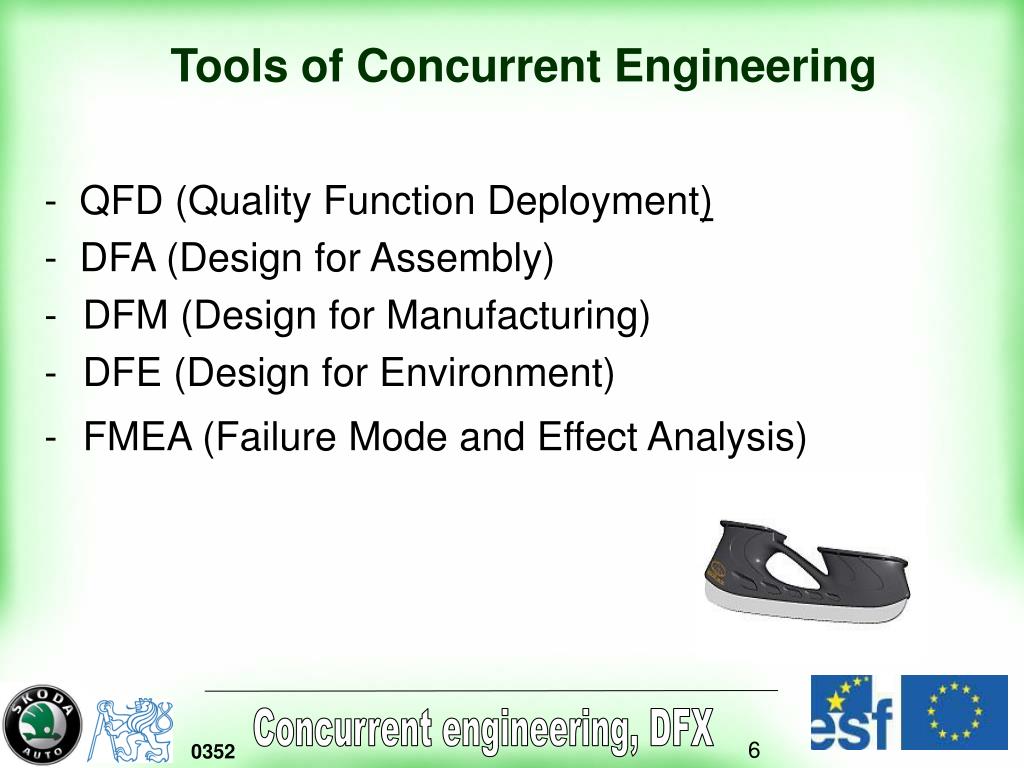 Tools of Concurrent Engineering

- QFD (Quality Function Deployment)
- DFA (Design for Assembly)
- DFM (Design for Manufacturing)
- DFE (Design for Environment)
- FMEA (Failure Mode and Effect Analysis)

ŠKODA AUTO

0352

Concurrent engineering, DFX

6

esf